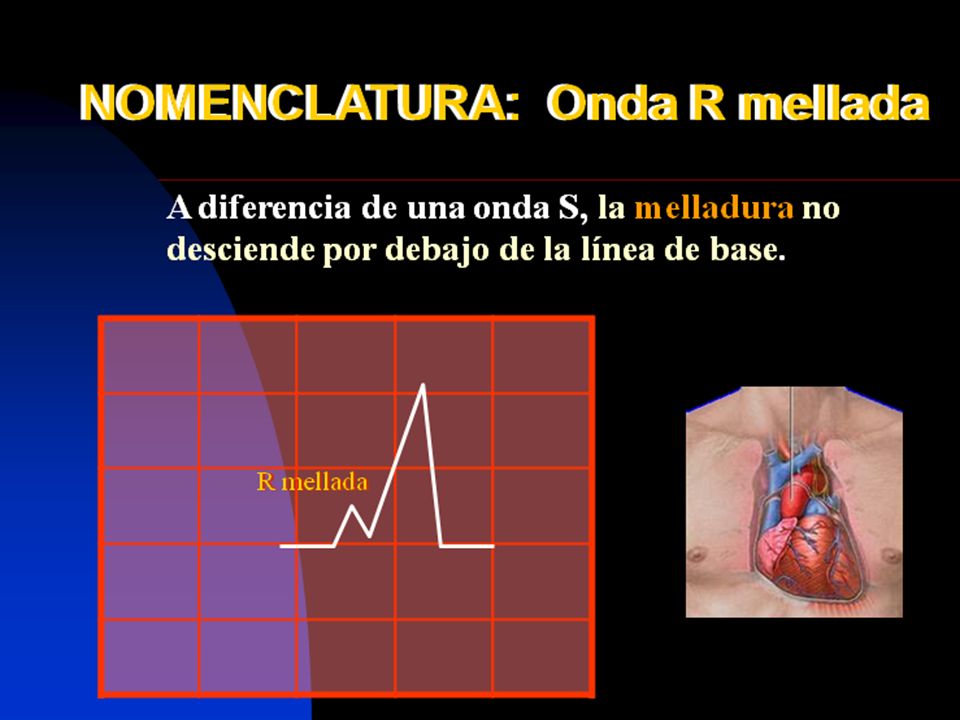 NOMENCLATURA: Onda R mellada

A diferencia de una onda S, la melladura no desciende por debajo de la línea de base.

R mellada